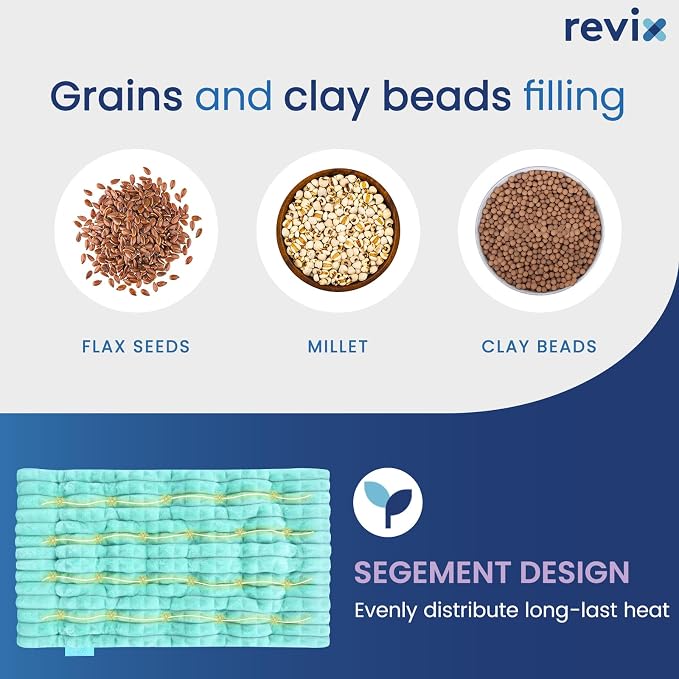 revix

Grains and clay beads filling

FLAX SEEDS

MILLET

CLAY BEADS

SEGEMENT DESIGN

Evenly distribute long-last heat